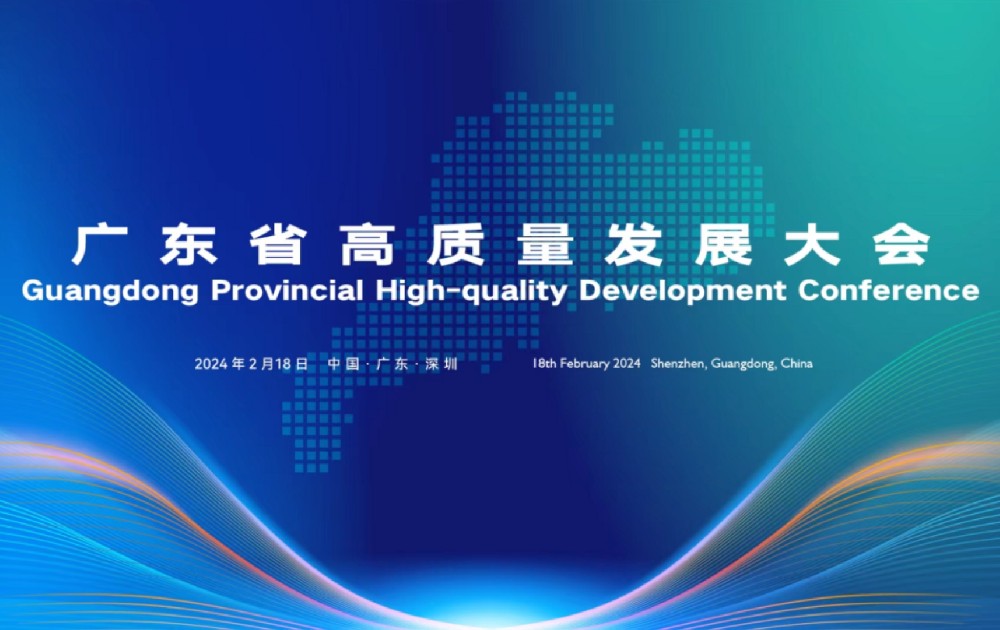 广东省高质量发展大会
Guangdong Provincial High-quality Development Conference

2024年2月18日 中国·广东·深圳 18th February 2024 Shenzhen, Guangdong, China